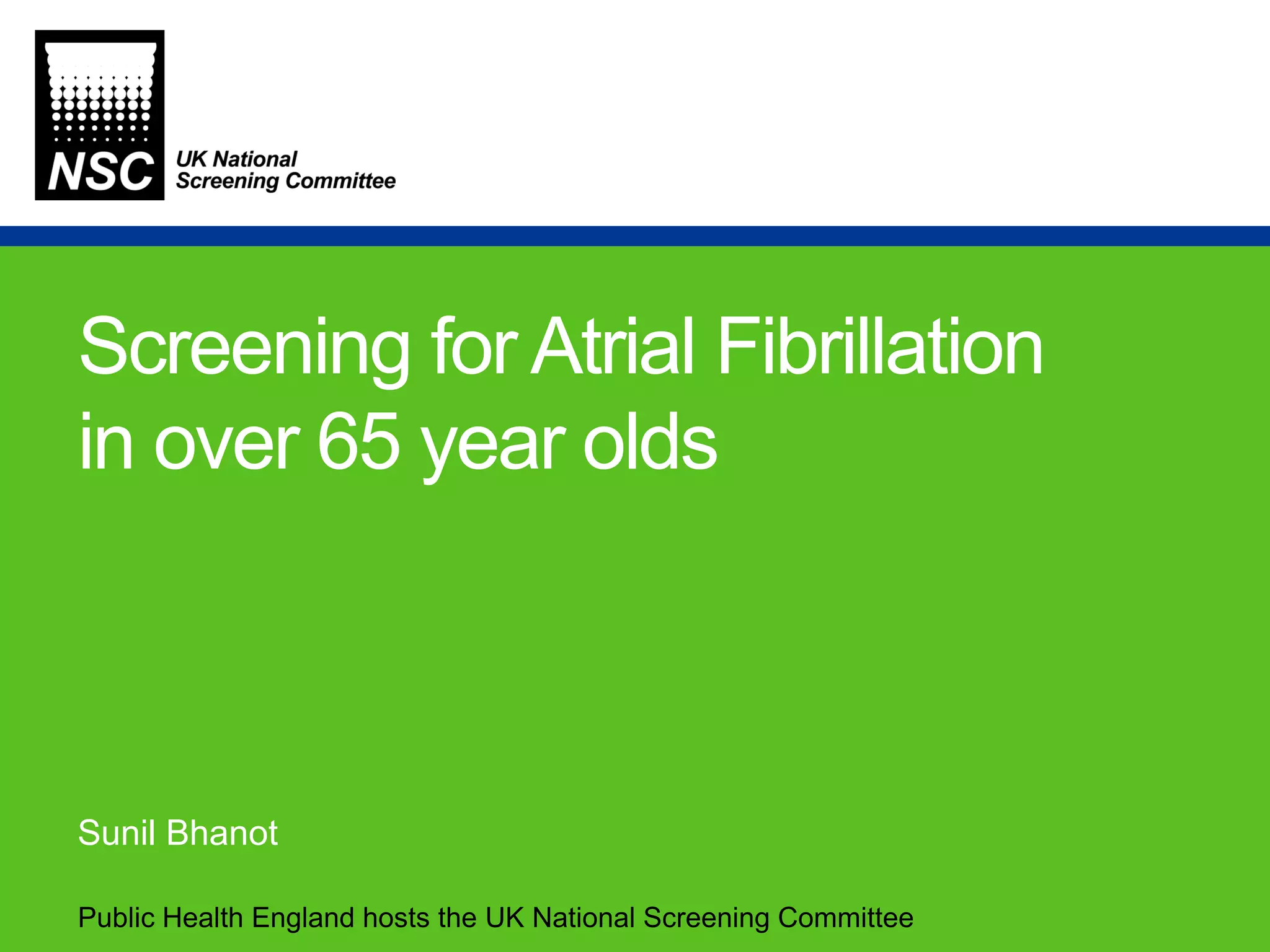 NSC
UK National
Screening Committee

Screening for Atrial Fibrillation in over 65 year olds

Sunil Bhanot

Public Health England hosts the UK National Screening Committee